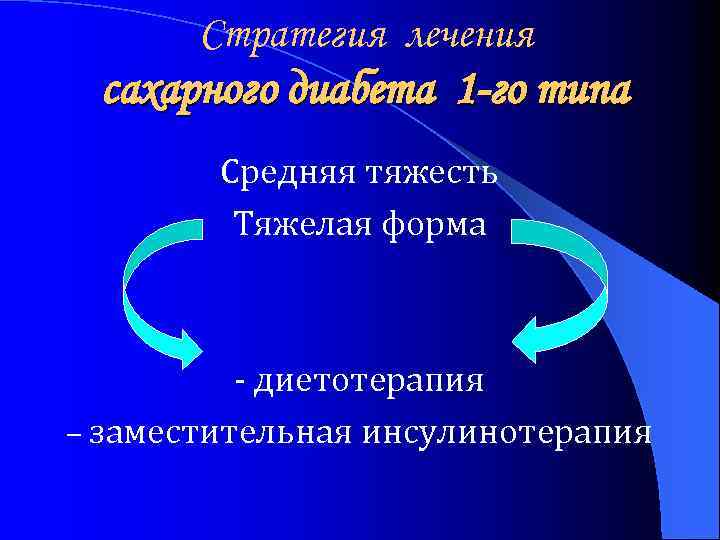 Стратегия лечения
сахарного диабета 1-го типа

Средняя тяжесть
Тяжелая форма

- диетотерапия
– заместительная инсулинотерапия